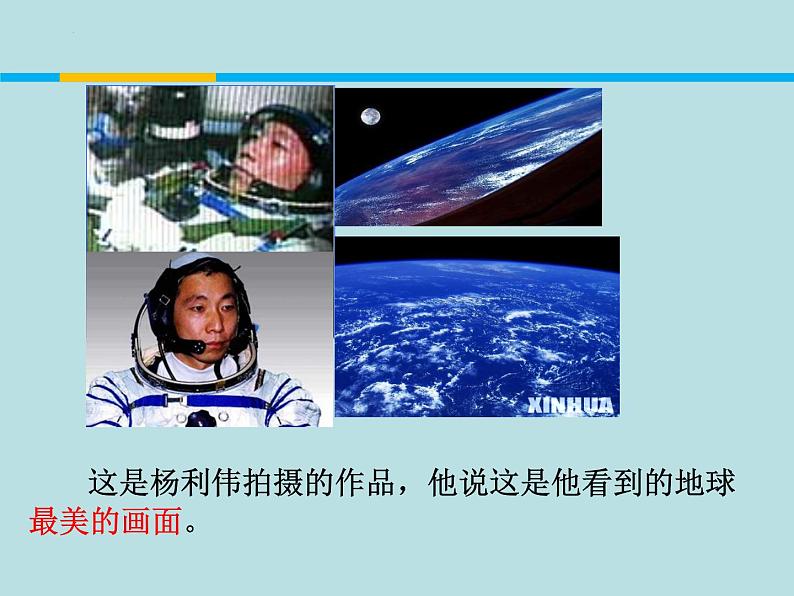 XINHUA

这是杨利伟拍摄的作品，他说这是他看到的地球最美的画面。